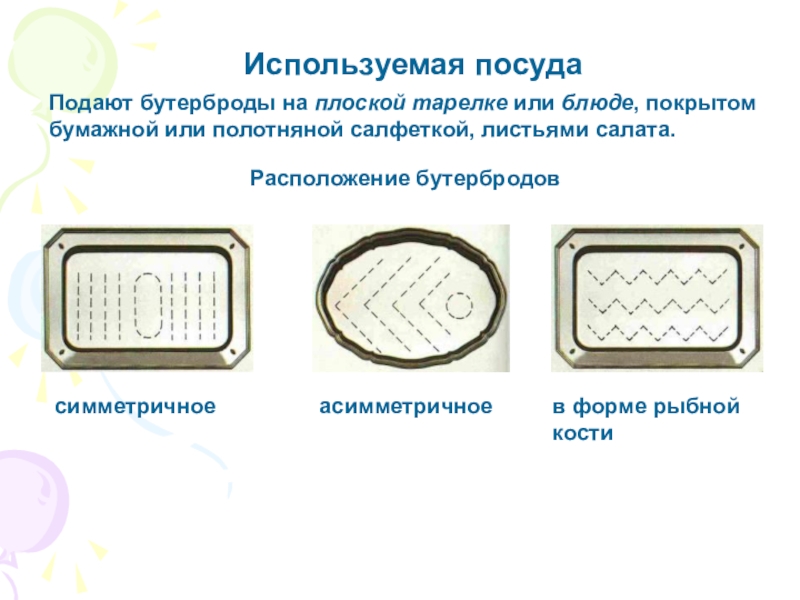 Используемая посуда

Подают бутерброды на плоской тарелке или блюде, покрытом бумажной или полотняной салфеткой, листьями салата.

Расположение бутербродов

симметричное

асимметричное

в форме рыбной кости